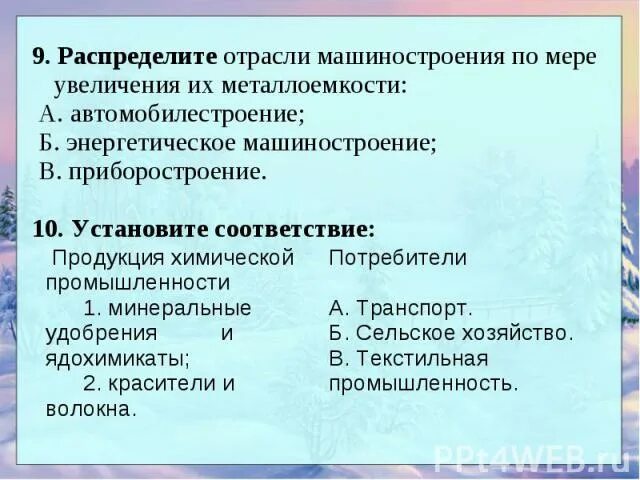 9. Распределите отрасли машиностроения по мере увеличения их металлоемкости:
А. автомобилестроение;
Б. энергетическое машиностроение;
В. приборостроение.

10. Установите соответствие:

Продукция химической промышленности
1. минеральные удобрения и ядохимикаты;
2. красители и волокна.

Потребители

А. Транспорт.
Б. Сельское хозяйство.
В. Текстильная промышленность.

PPt4WEB.ru